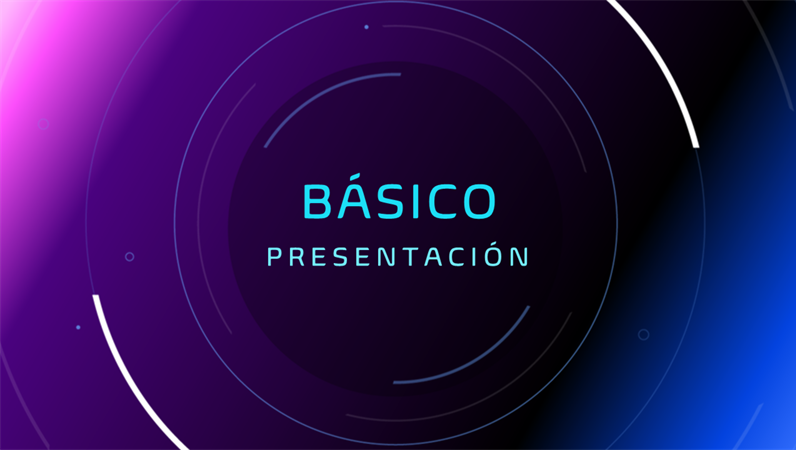 BÁSICO

PRESENTACIÓN